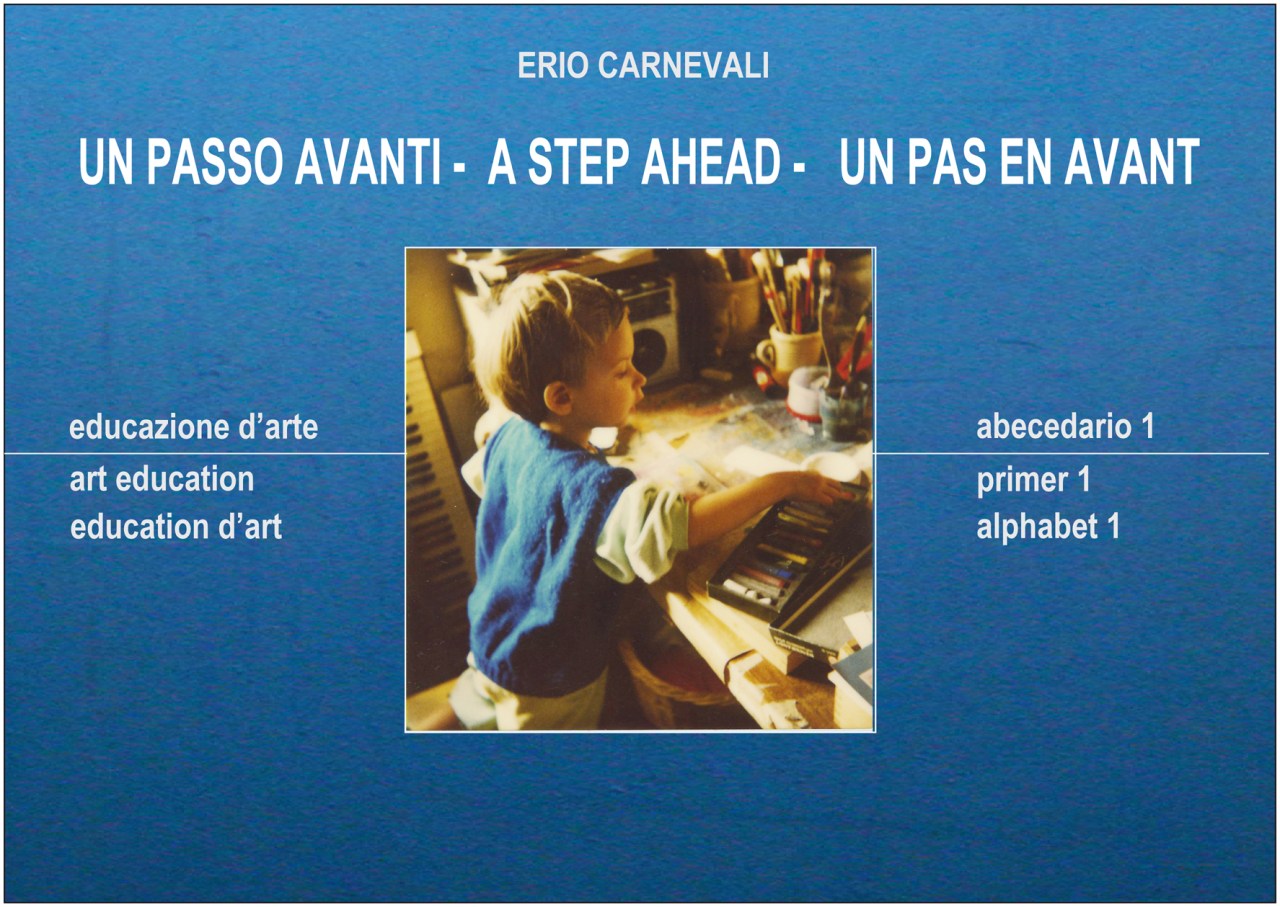 ERIO CARNEVALI

UN PASSO AVANTI - A STEP AHEAD - UN PAS EN AVANT

educazione d'arte
art education
education d'art

abecedario 1
primer 1
alphabet 1